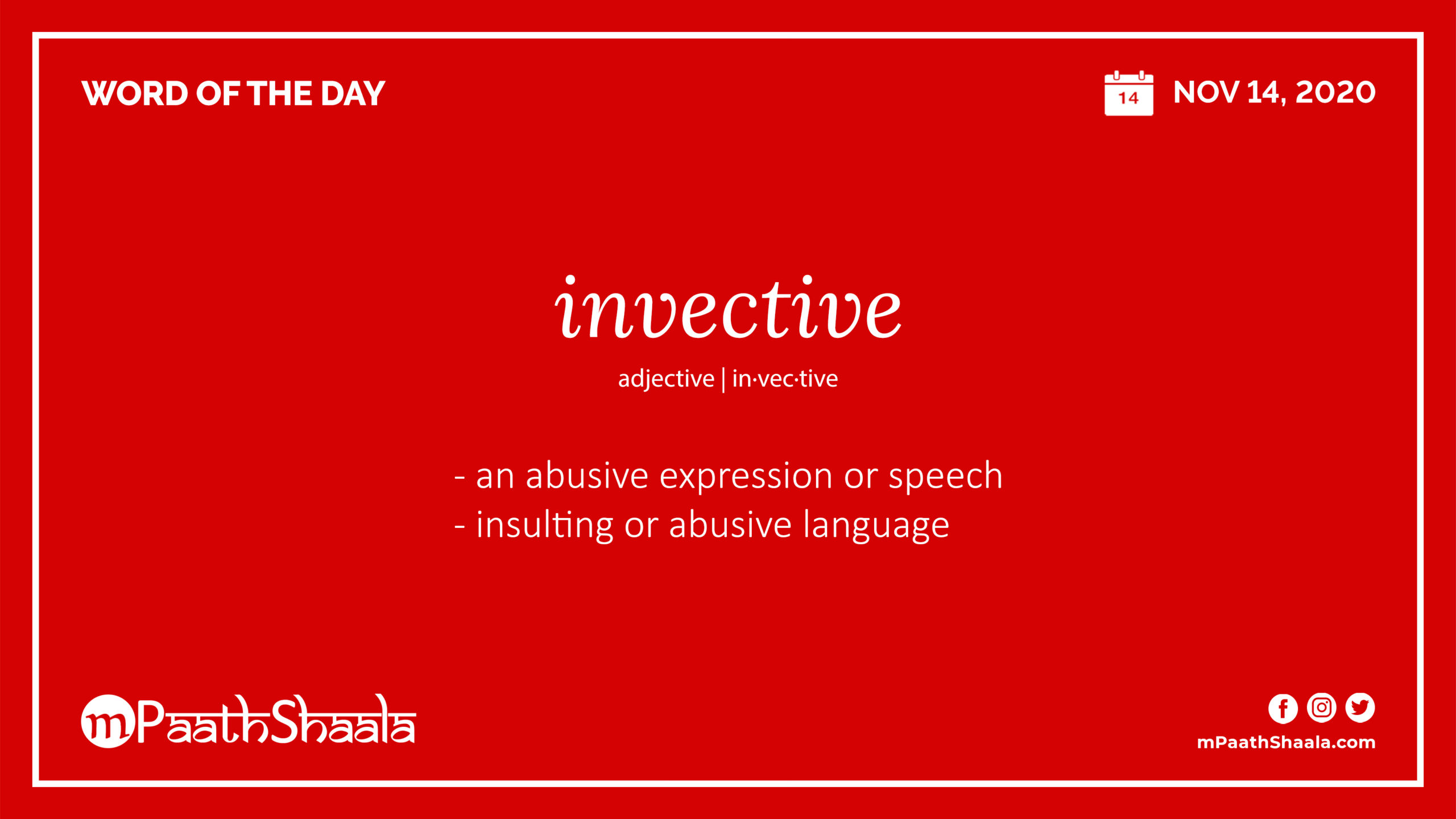 WORD OF THE DAY

14 NOV 14, 2020

invective

adjective | in·vec·tive

- an abusive expression or speech
- insulting or abusive language

mPaathShaala

mPaathShaala.com